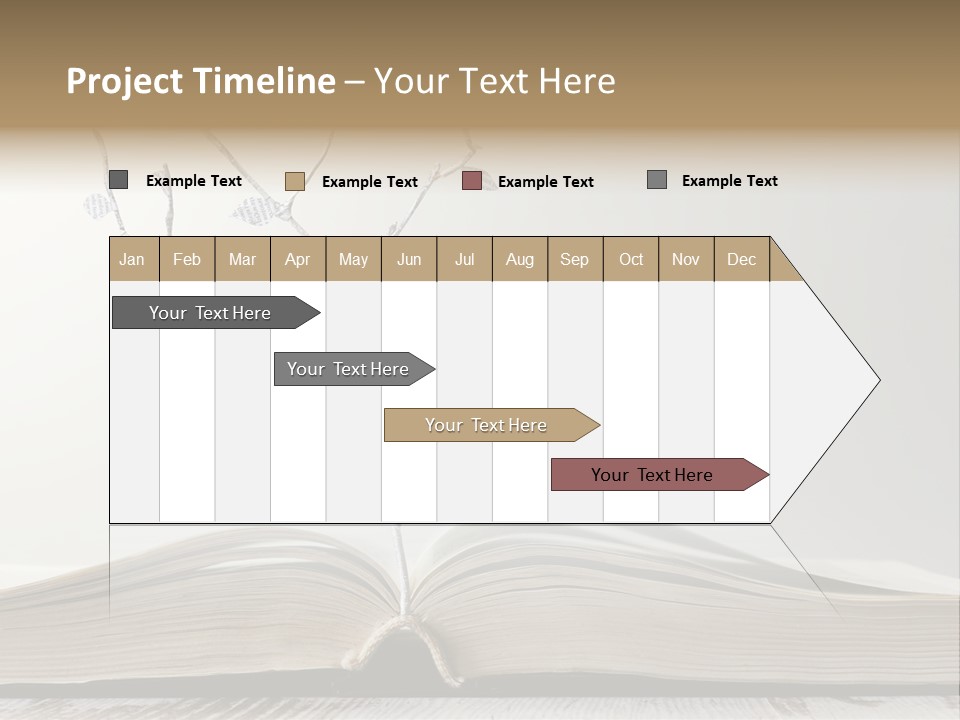 Project Timeline – Your Text Here

Example Text Example Text Example Text Example Text

| Jan | Feb | Mar | Apr | May | Jun | Jul | Aug | Sep | Oct | Nov | Dec |
|---|---|---|---|---|---|---|---|---|---|---|---|

Your Text Here

Your Text Here

Your Text Here

Your Text Here